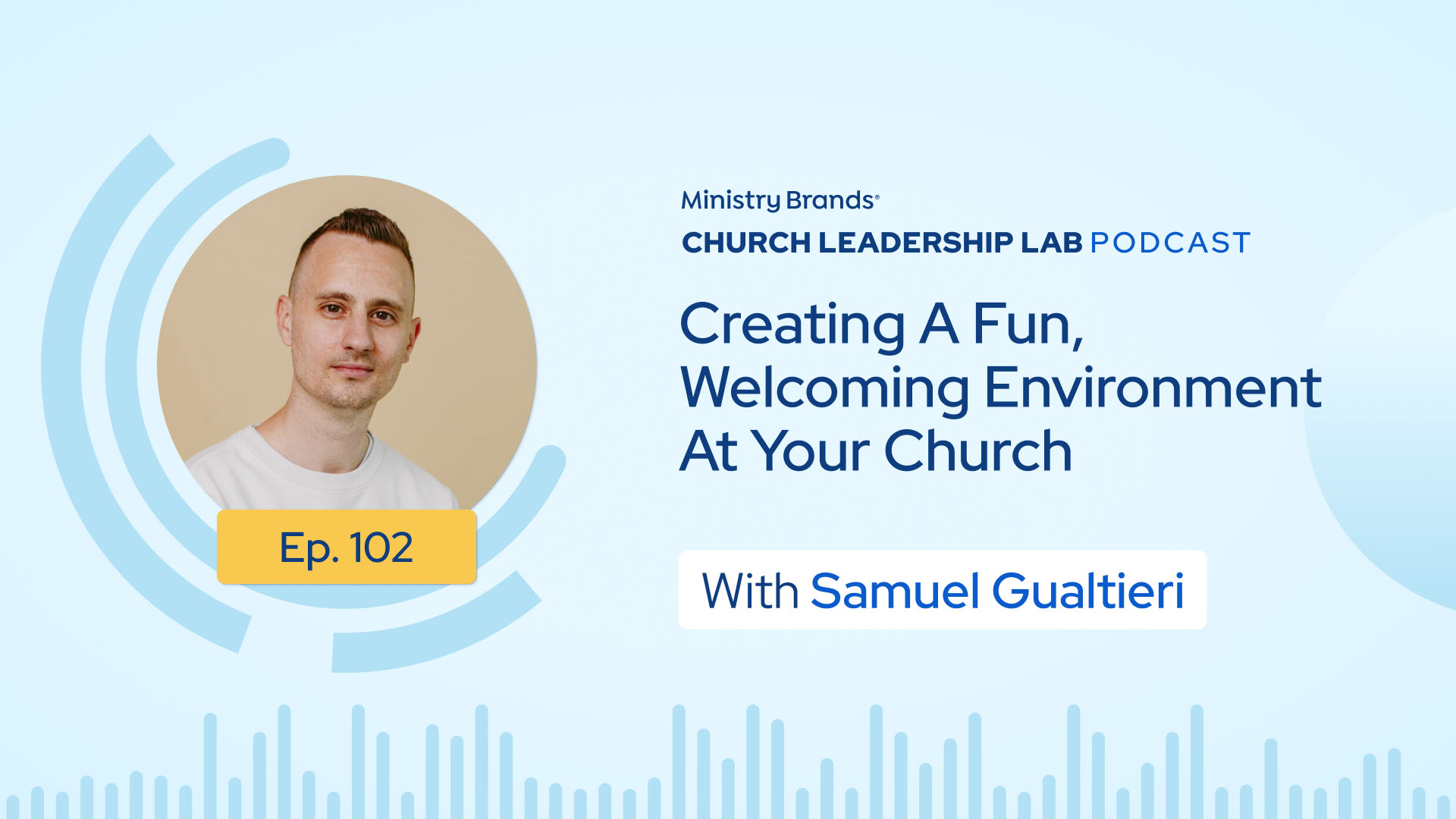 Ep. 102

Ministry Brands®

CHURCH LEADERSHIP LAB PODCAST

Creating A Fun, Welcoming Environment At Your Church

With Samuel Gualtieri